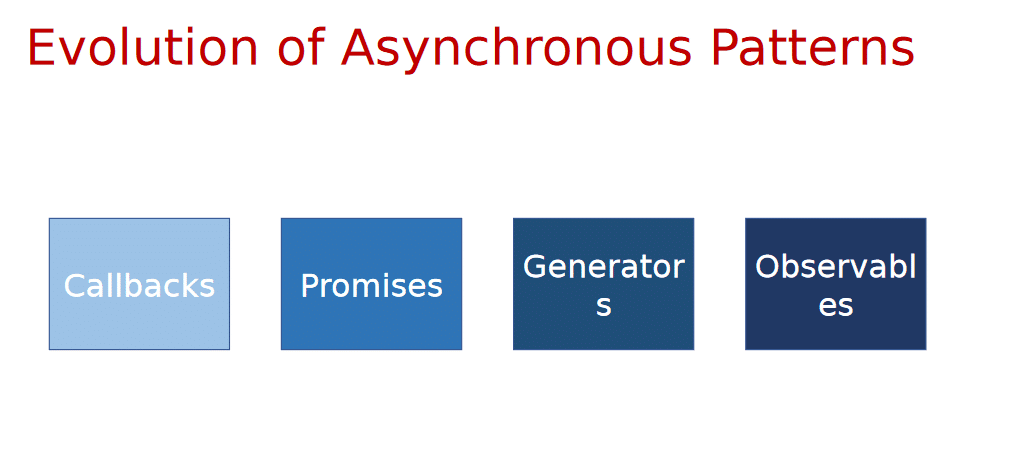 Evolution of Asynchronous Patterns

Callbacks

Promises

Generators

Observables